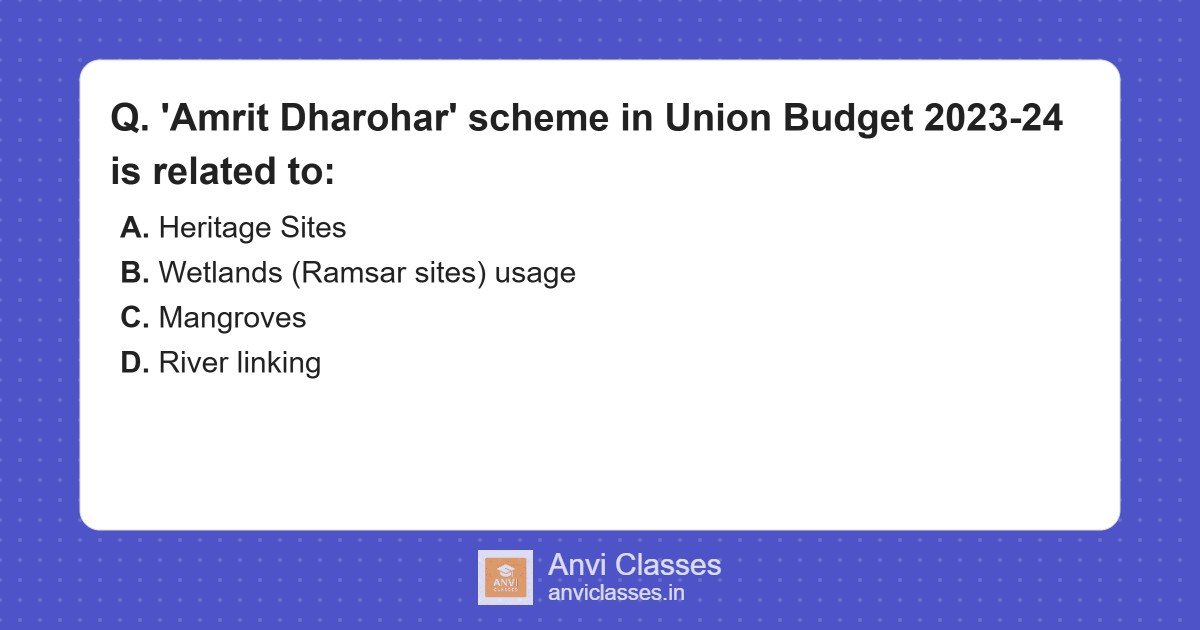 Q. 'Amrit Dharohar' scheme in Union Budget 2023-24 is related to:

A. Heritage Sites
B. Wetlands (Ramsar sites) usage
C. Mangroves
D. River linking

ANVI CLASSES
Anvi Classes
anviclasses.in